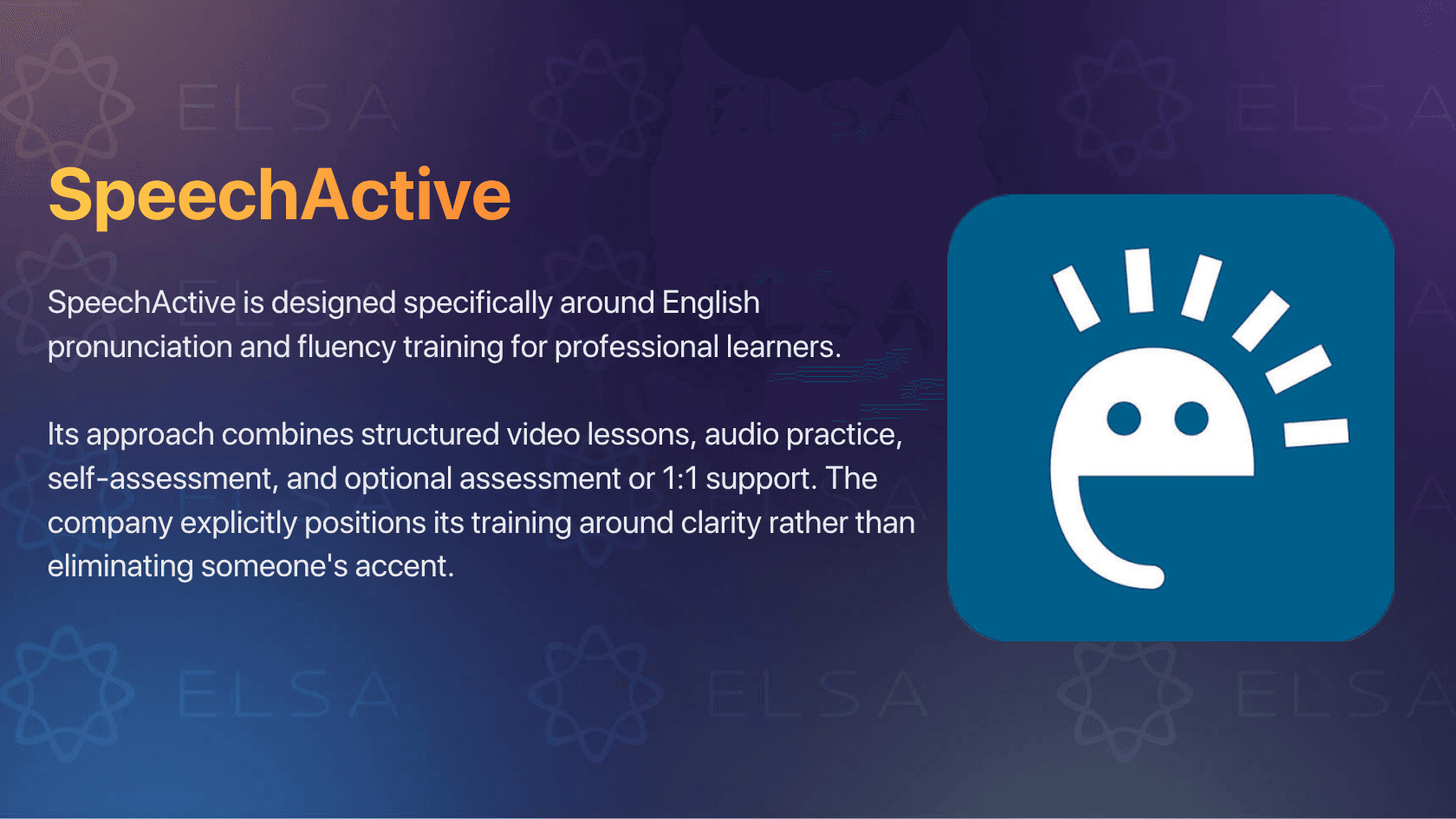 SpeechActive

SpeechActive is designed specifically around English pronunciation and fluency training for professional learners.

Its approach combines structured video lessons, audio practice, self-assessment, and optional assessment or 1:1 support. The company explicitly positions its training around clarity rather than eliminating someone's accent.

ELSA